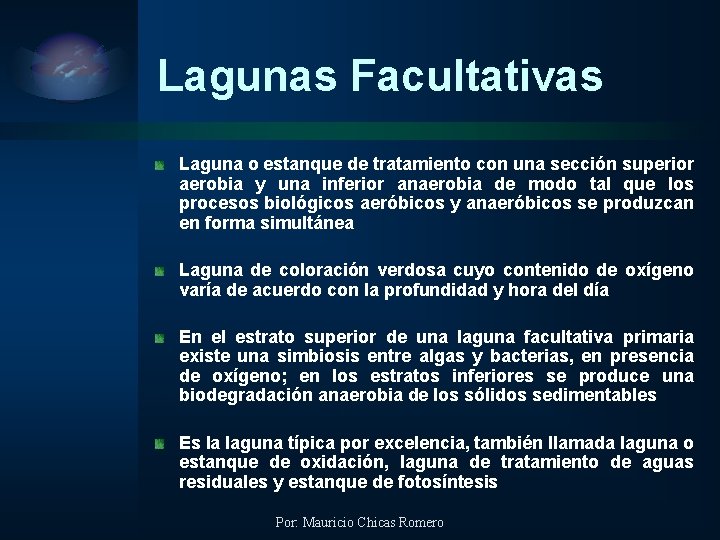 Lagunas Facultativas

Laguna o estanque de tratamiento con una sección superior aerobia y una inferior anaerobia de modo tal que los procesos biológicos aeróbicos y anaeróbicos se produzcan en forma simultánea

Laguna de coloración verdosa cuyo contenido de oxígeno varía de acuerdo con la profundidad y hora del día

En el estrato superior de una laguna facultativa primaria existe una simbiosis entre algas y bacterias, en presencia de oxígeno; en los estratos inferiores se produce una biodegradación anaerobia de los sólidos sedimentables

Es la laguna típica por excelencia, también llamada laguna o estanque de oxidación, laguna de tratamiento de aguas residuales y estanque de fotosíntesis

Por: Mauricio Chicas Romero